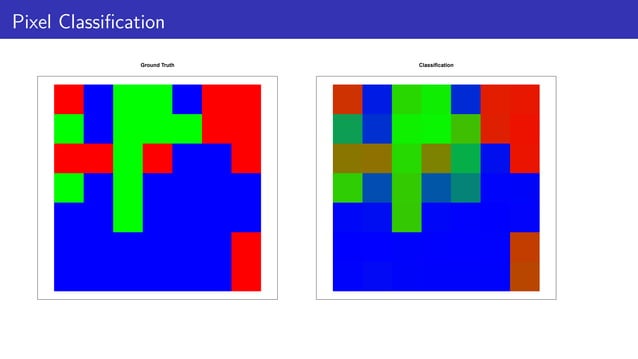 Pixel Classification

Ground Truth

Classification